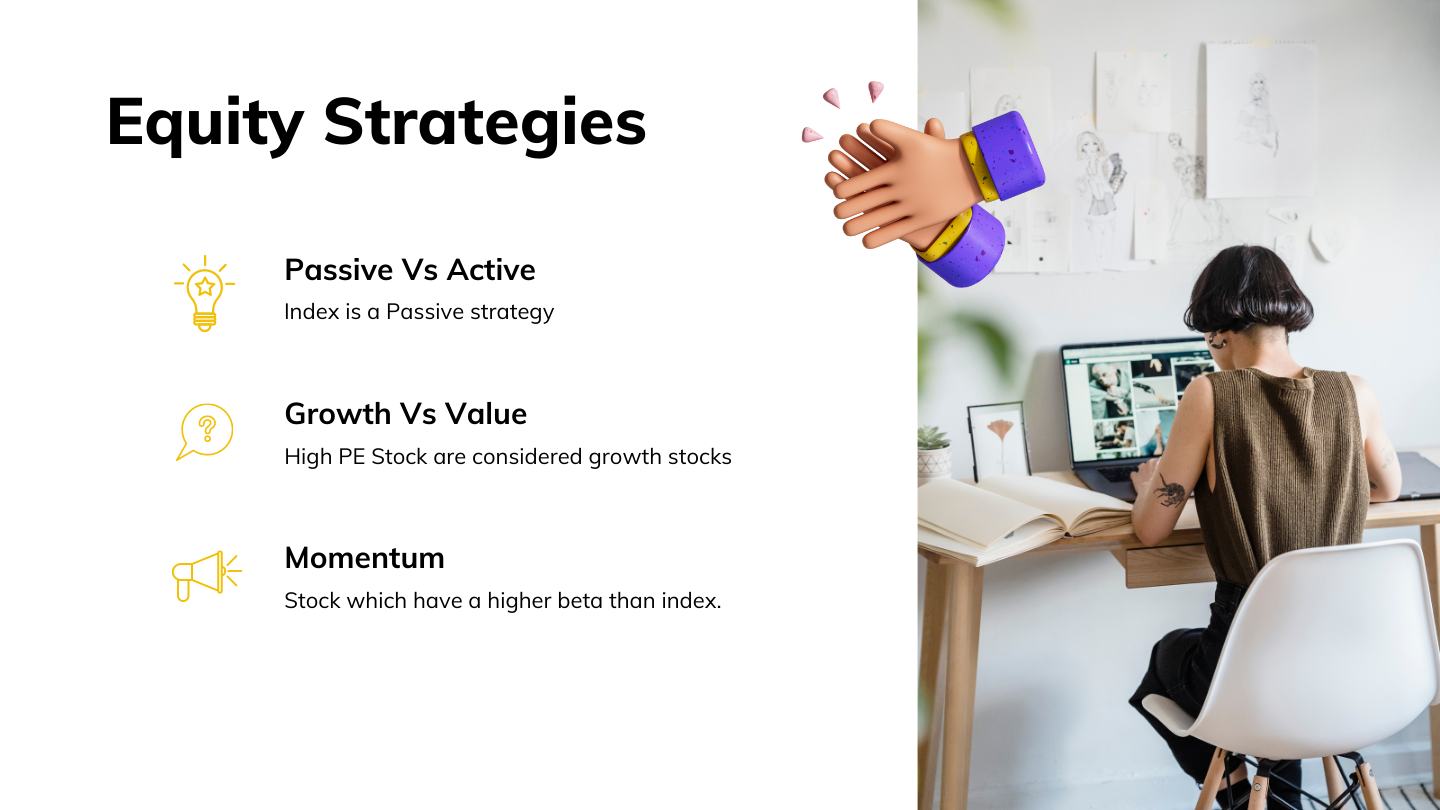 Equity Strategies

Passive Vs Active
Index is a Passive strategy

Growth Vs Value
High PE Stock are considered growth stocks

Momentum
Stock which have a higher beta than index.